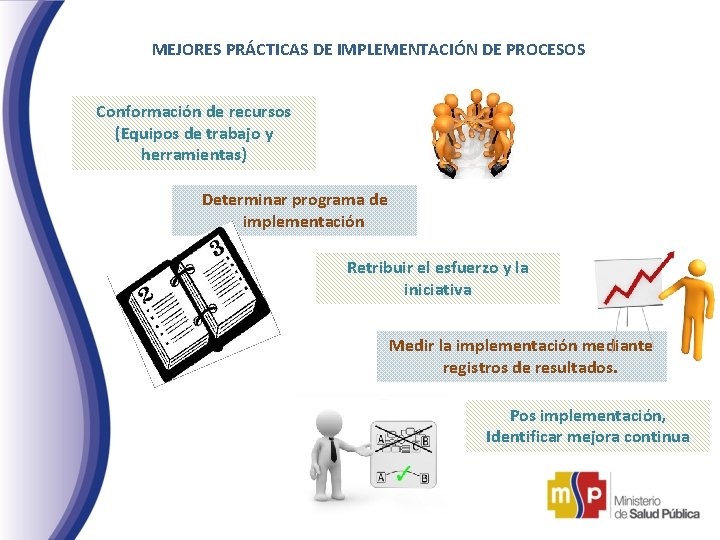 MEJORES PRÁCTICAS DE IMPLEMENTACIÓN DE PROCESOS

Conformación de recursos (Equipos de trabajo y herramientas)

Determinar programa de implementación

2

3

Retribuir el esfuerzo y la iniciativa

Medir la implementación mediante registros de resultados.

Pos implementación, Identificar mejora continua

A

B

C

A

B

msp

Ministerio de Salud Pública